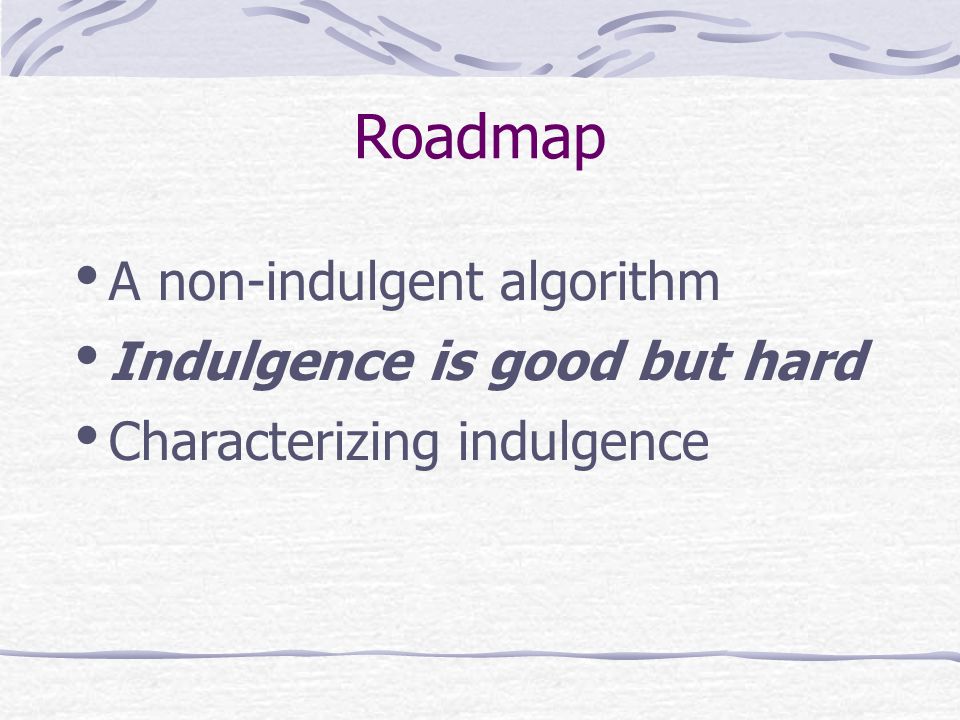 Roadmap

• A non-indulgent algorithm
• Indulgence is good but hard
• Characterizing indulgence